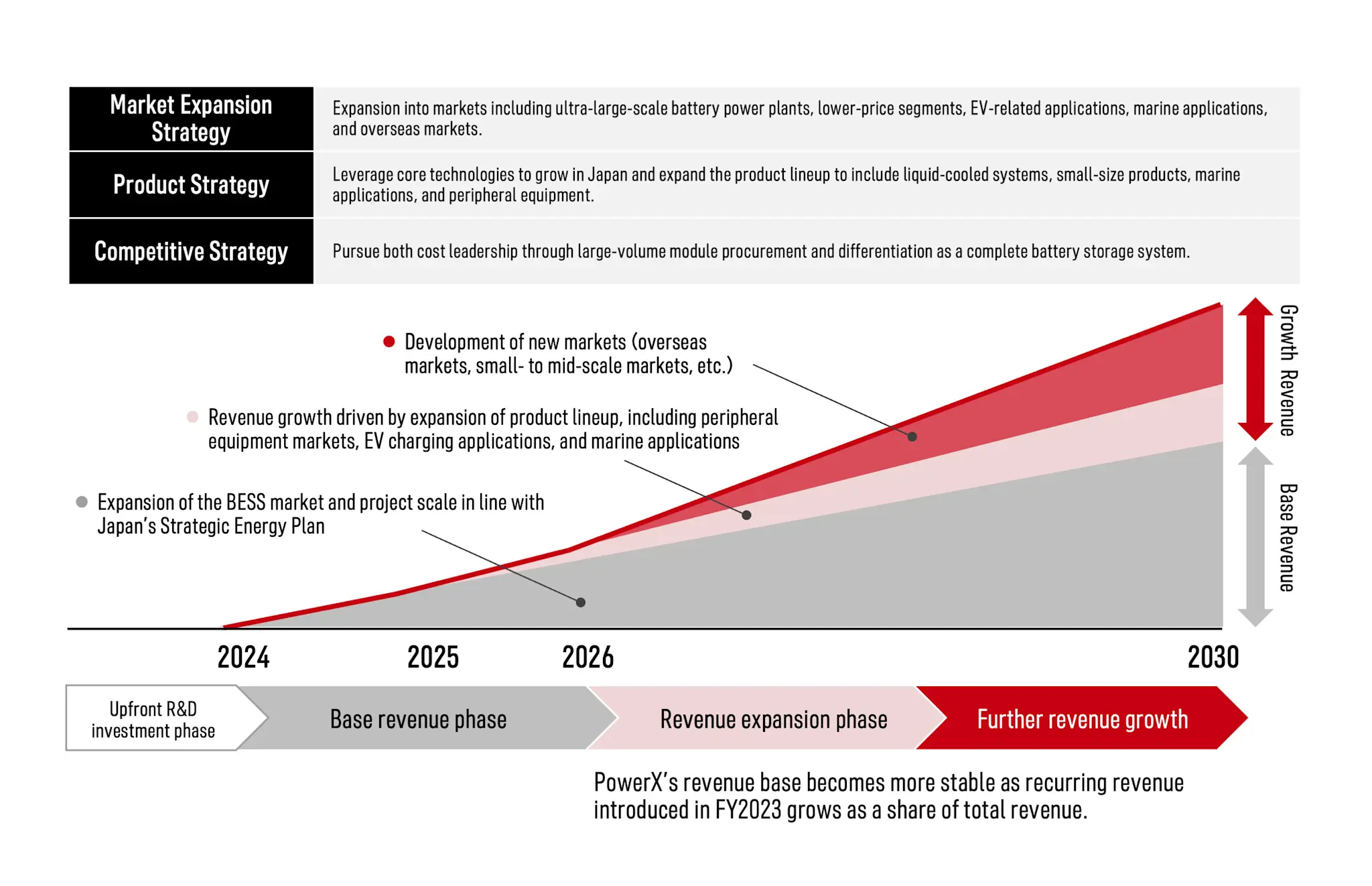 | Market Expansion Strategy | Expansion into markets including ultra-large-scale battery power plants, lower-price segments, EV-related applications, marine applications, and overseas markets. |
|---|---|
| Product Strategy | Leverage core technologies to grow in Japan and expand the product lineup to include liquid-cooled systems, small-size products, marine applications, and peripheral equipment. |
| Competitive Strategy | Pursue both cost leadership through large-volume module procurement and differentiation as a complete battery storage system. |

Development of new markets (overseas markets, small- to mid-scale markets, etc.)

Revenue growth driven by expansion of product lineup, including peripheral equipment markets, EV charging applications, and marine applications

Expansion of the BESS market and project scale in line with Japan's Strategic Energy Plan

Growth Revenue

Base Revenue

2024

2025

2026

2030

Upfront R&D investment phase

Base revenue phase

Revenue expansion phase

Further revenue growth

PowerX's revenue base becomes more stable as recurring revenue introduced in FY2023 grows as a share of total revenue.